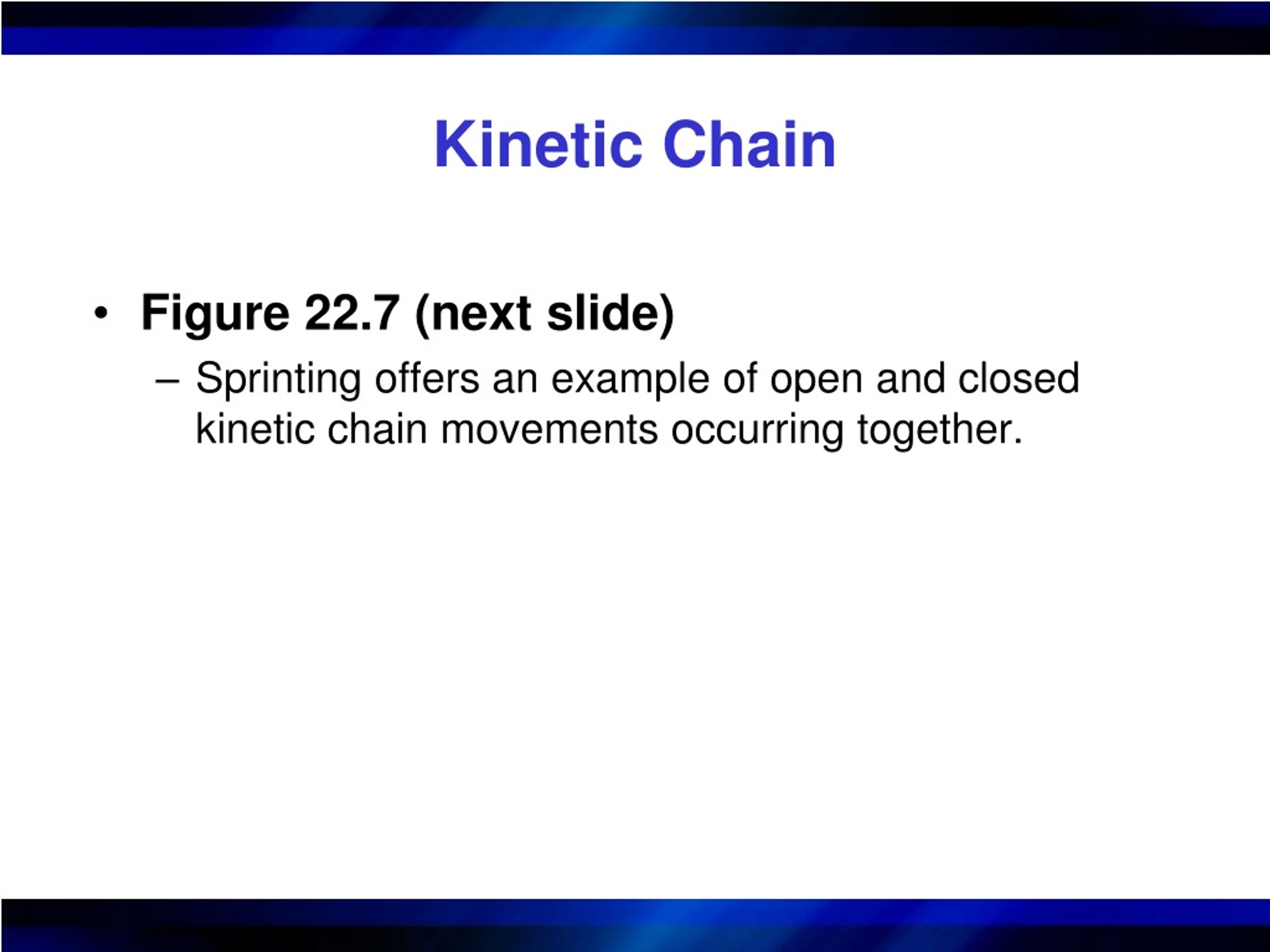 Kinetic Chain

• Figure 22.7 (next slide)

– Sprinting offers an example of open and closed kinetic chain movements occurring together.